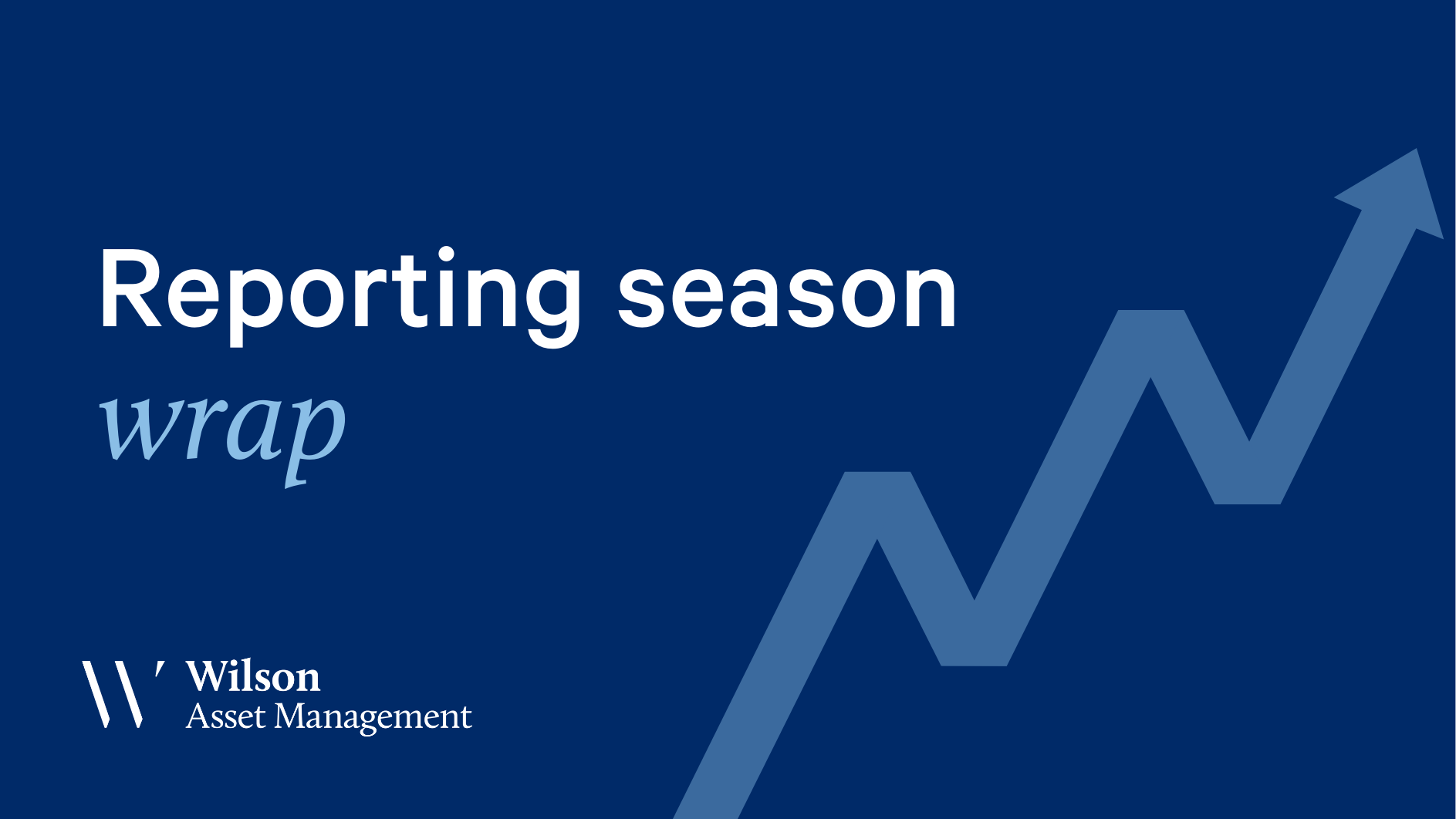 Reporting season
wrap

Wilson
Asset Management